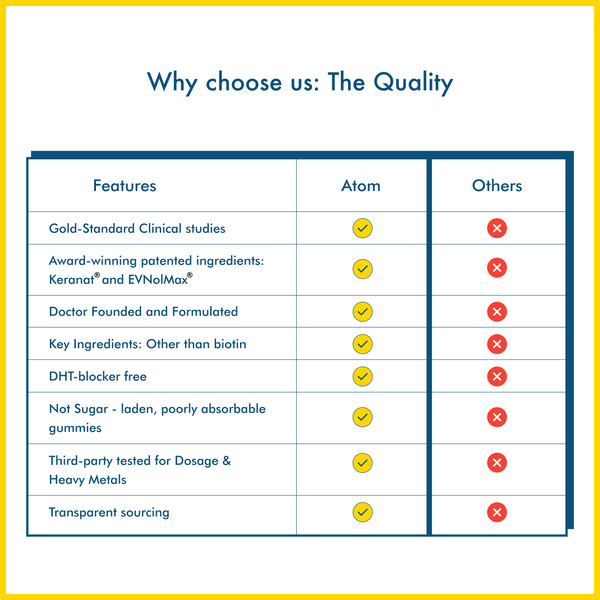 Why choose us: The Quality

| Features | Atom | Others |
|---|---|---|
| Gold-Standard Clinical studies | ✓ | ✗ |
| Award-winning patented ingredients: Keranat® and EVNolMax® | ✓ | ✗ |
| Doctor Founded and Formulated | ✓ | ✗ |
| Key Ingredients: Other than biotin | ✓ | ✗ |
| DHT-blocker free | ✓ | ✗ |
| Not Sugar - laden, poorly absorbable gummies | ✓ | ✗ |
| Third-party tested for Dosage & Heavy Metals | ✓ | ✗ |
| Transparent sourcing | ✓ | ✗ |